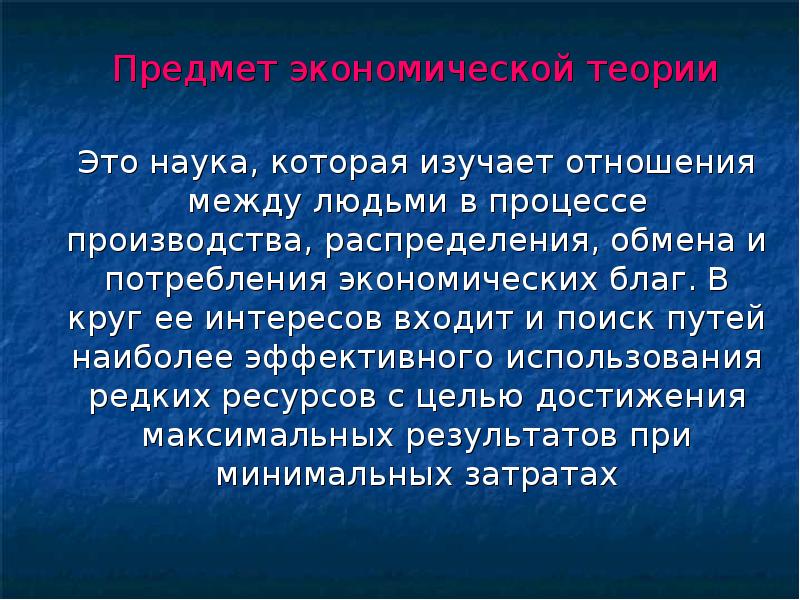 Предмет экономической теории

Это наука, которая изучает отношения между людьми в процессе производства, распределения, обмена и потребления экономических благ. В круг ее интересов входит и поиск путей наиболее эффективного использования редких ресурсов с целью достижения максимальных результатов при минимальных затратах